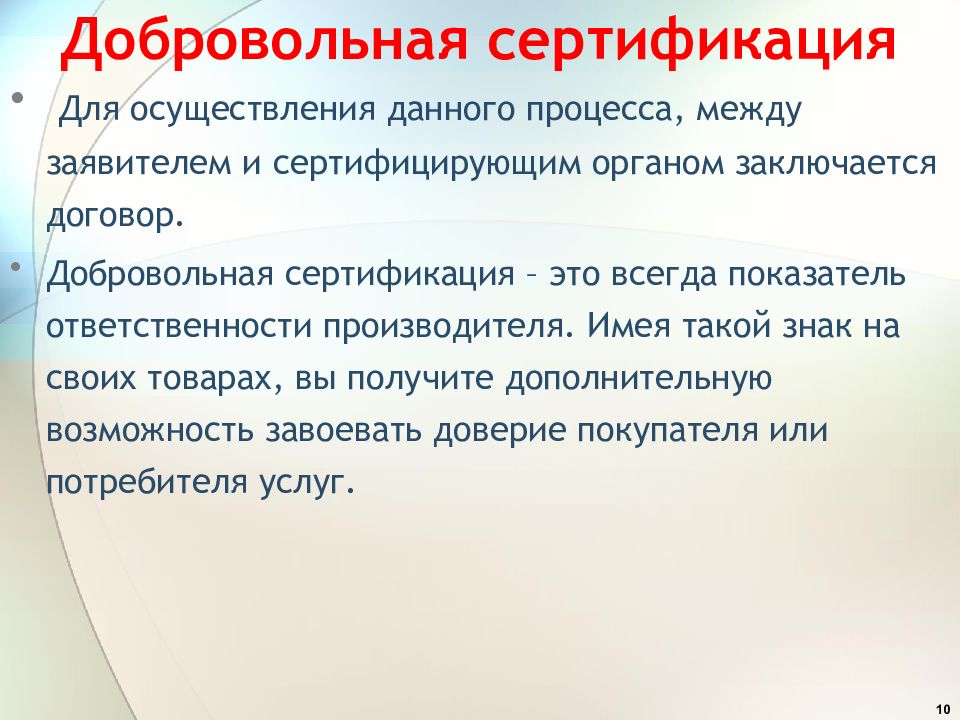 Добровольная сертификация

• Для осуществления данного процесса, между заявителем и сертифицирующим органом заключается договор.

• Добровольная сертификация – это всегда показатель ответственности производителя. Имея такой знак на своих товарах, вы получите дополнительную возможность завоевать доверие покупателя или потребителя услуг.

10